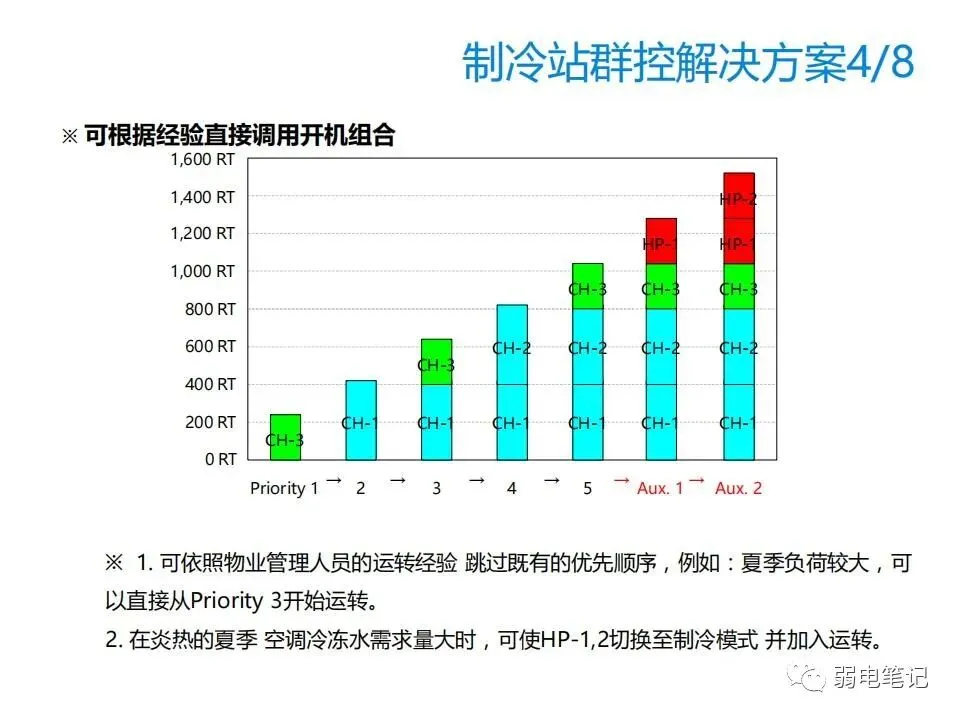 制冷站群控解决方案4/8

※ 可根据经验直接调用开机组合

1,600 RT
1,400 RT
1,200 RT
1,000 RT
800 RT
600 RT
400 RT
200 RT
0 RT

CH-3
CH-1
CH-3
CH-1
CH-2
CH-1
CH-3
CH-2
CH-1
HP-1
CH-3
CH-2
CH-1
HP-2
HP-1
CH-3
CH-2
CH-1

Priority 1 → 2 → 3 → 4 → 5 → Aux. 1 → Aux. 2

※ 1. 可依照物业管理人员的运转经验 跳过既有的优先顺序，例如：夏季负荷较大，可以直接从Priority 3开始运转。

2. 在炎热的夏季 空调冷冻水需求量大时，可使HP-1,2切换至制冷模式 并加入运转。

弱电笔记